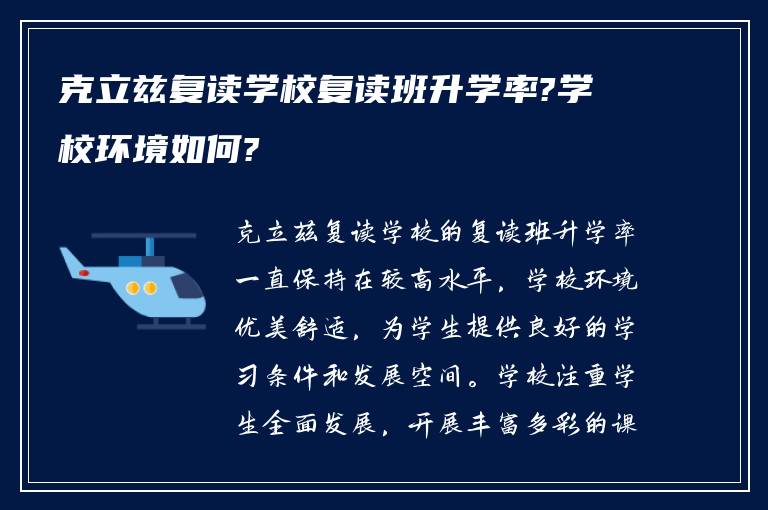 克立兹复读学校复读班升学率?学校环境如何?

克立兹复读学校的复读班升学率一直保持在较高水平，学校环境优美舒适，为学生提供良好的学习条件和发展空间。学校注重学生全面发展，开展丰富多彩的课